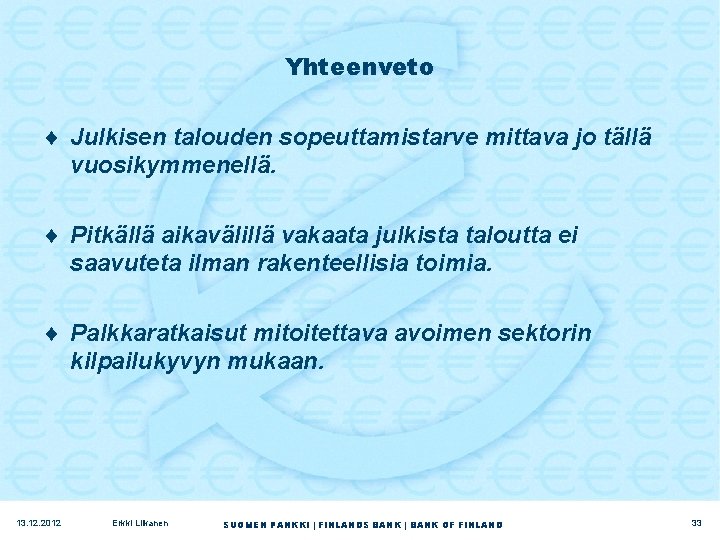 Yhteenveto

♦ Julkisen talouden sopeuttamistarve mittava jo tällä vuosikymmenellä.

♦ Pitkällä aikavälillä vakaata julkista taloutta ei saavuteta ilman rakenteellisia toimia.

♦ Palkkaratkaisut mitoitettava avoimen sektorin kilpailukyvyn mukaan.

13.12.2012 Erkki Liikanen SUOMEN PANKKI | FINLANDS BANK | BANK OF FINLAND 33